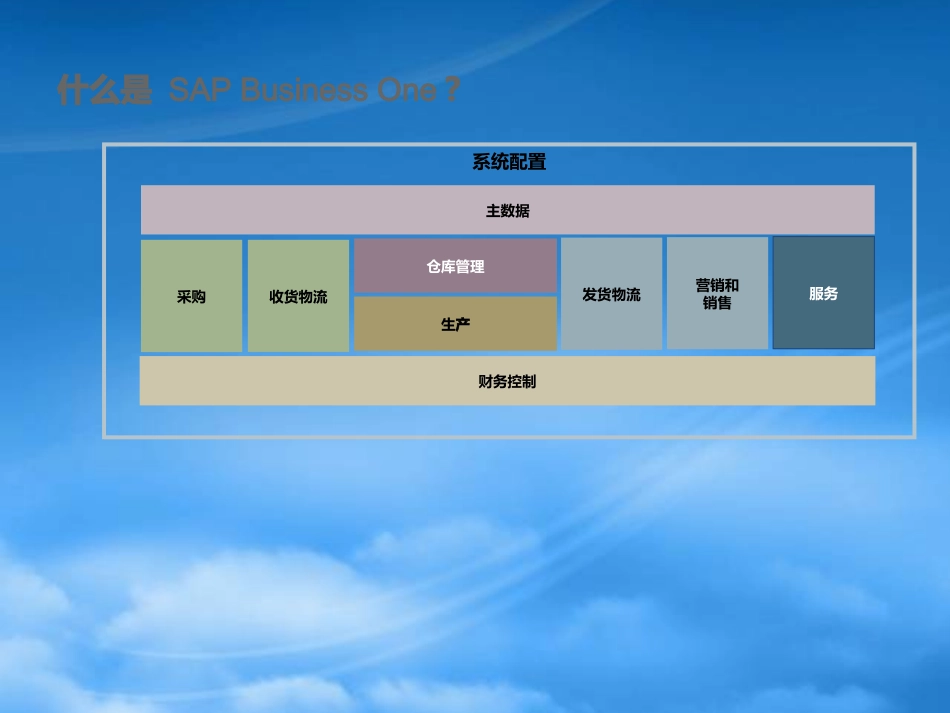 什么是 SAP Business One？

系统配置

主数据

采购

收货物流

仓库管理

生产

发货物流

营销和销售

服务

财务控制